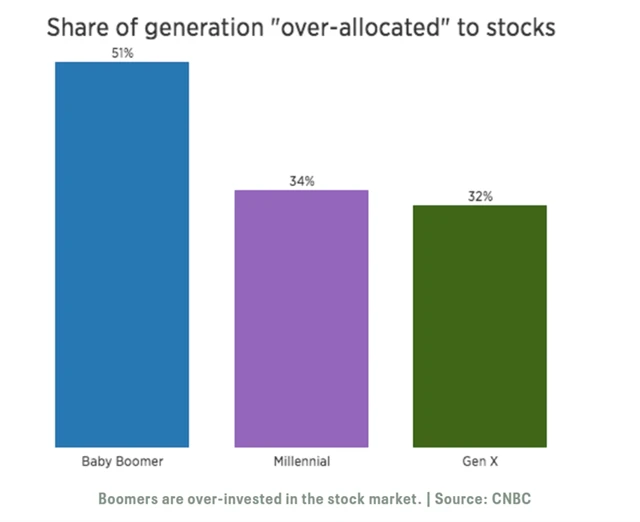 Share of generation "over-allocated" to stocks

51%

34%

32%

Baby Boomer

Millennial

Gen X

Boomers are over-invested in the stock market. | Source: CNBC